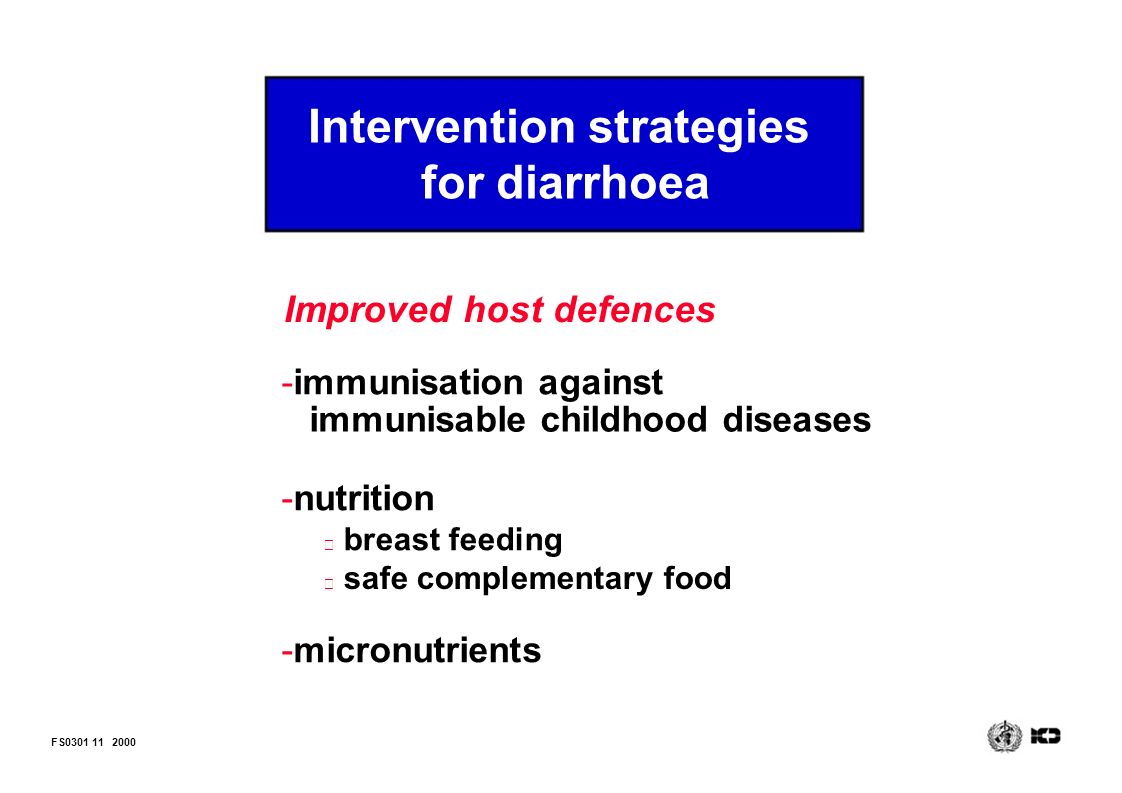 Intervention strategies for diarrhoea

Improved host defences

-immunisation against immunisable childhood diseases

-nutrition
breast feeding
safe complementary food

-micronutrients

FS0301 11 2000